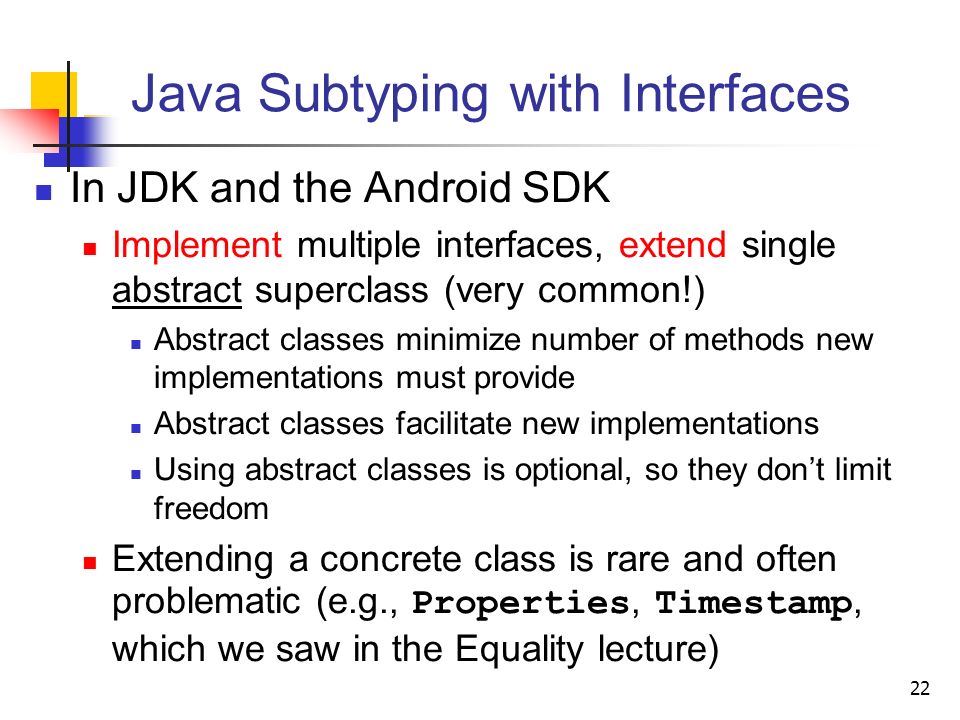 Java Subtyping with Interfaces

In JDK and the Android SDK

Implement multiple interfaces, extend single abstract superclass (very common!)

Abstract classes minimize number of methods new implementations must provide

Abstract classes facilitate new implementations

Using abstract classes is optional, so they don't limit freedom

Extending a concrete class is rare and often problematic (e.g., Properties, Timestamp, which we saw in the Equality lecture)

22